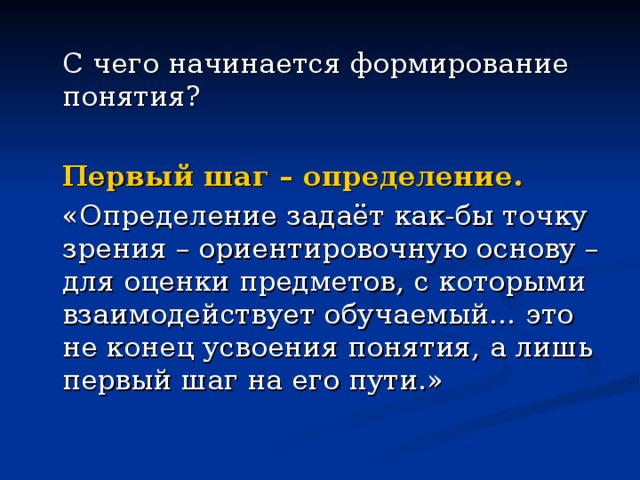 С чего начинается формирование понятия?

Первый шаг – определение.

«Определение задаёт как-бы точку зрения – ориентировочную основу – для оценки предметов, с которыми взаимодействует обучаемый… это не конец усвоения понятия, а лишь первый шаг на его пути.»